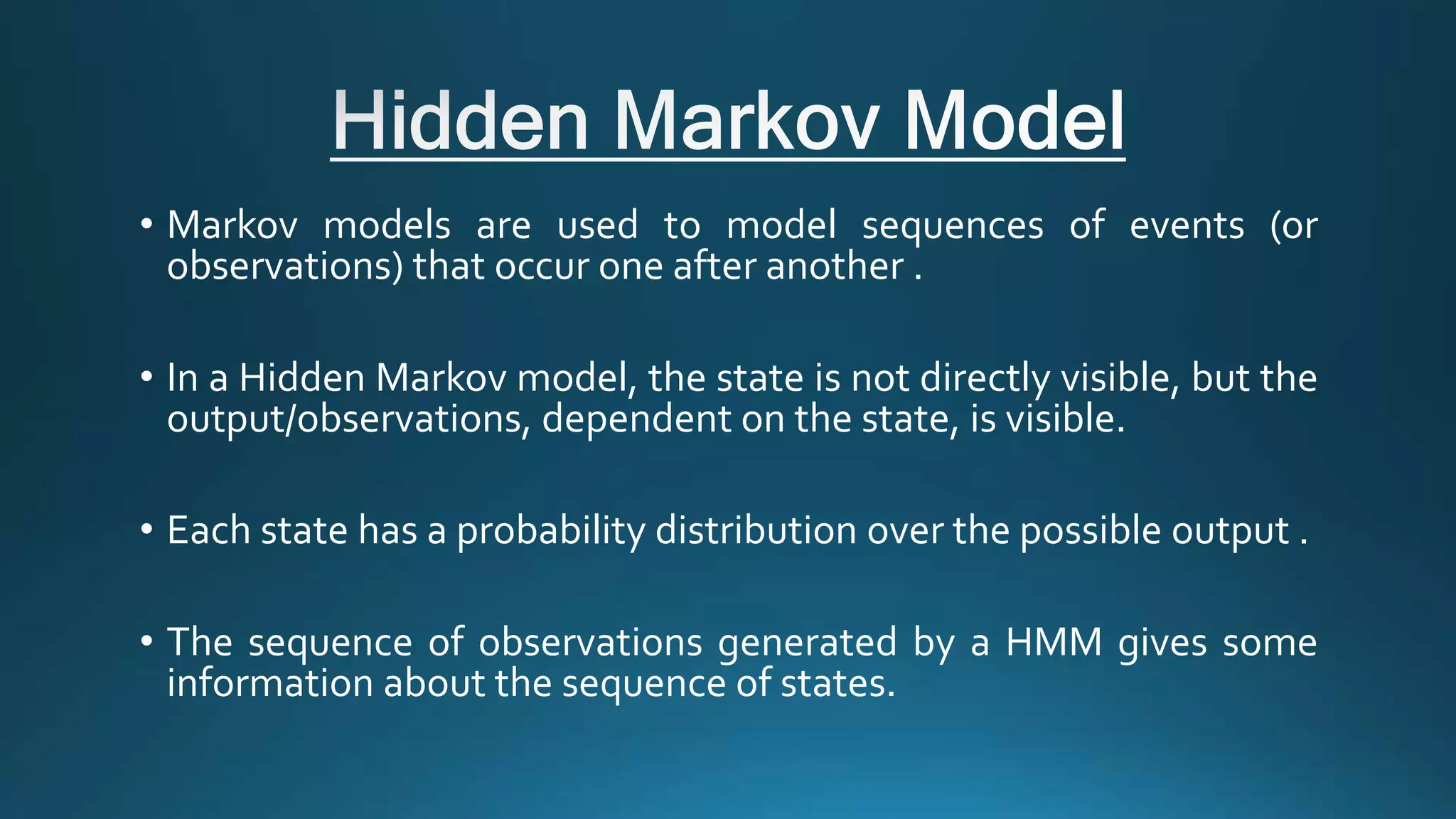 Hidden Markov Model

• Markov models are used to model sequences of events (or observations) that occur one after another .

• In a Hidden Markov model, the state is not directly visible, but the output/observations, dependent on the state, is visible.

• Each state has a probability distribution over the possible output .

• The sequence of observations generated by a HMM gives some information about the sequence of states.